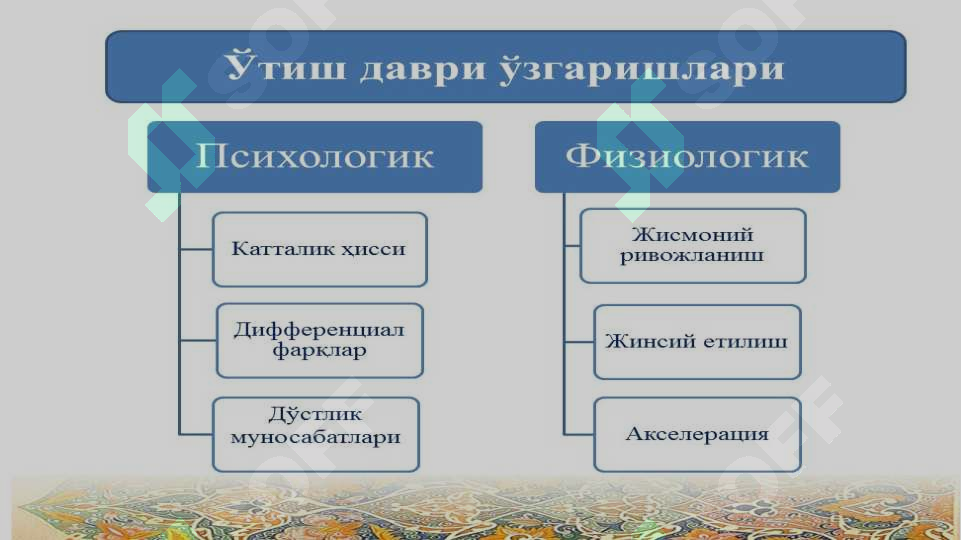 Ўтиш даври ўзгаришлари

Психологик

Катталик ҳисси

Дифференциал фарқлар

Дўстлик муносабатлари

Физиологик

Жисмоний ривожланиш

Жинсий етилиш

Акселерация